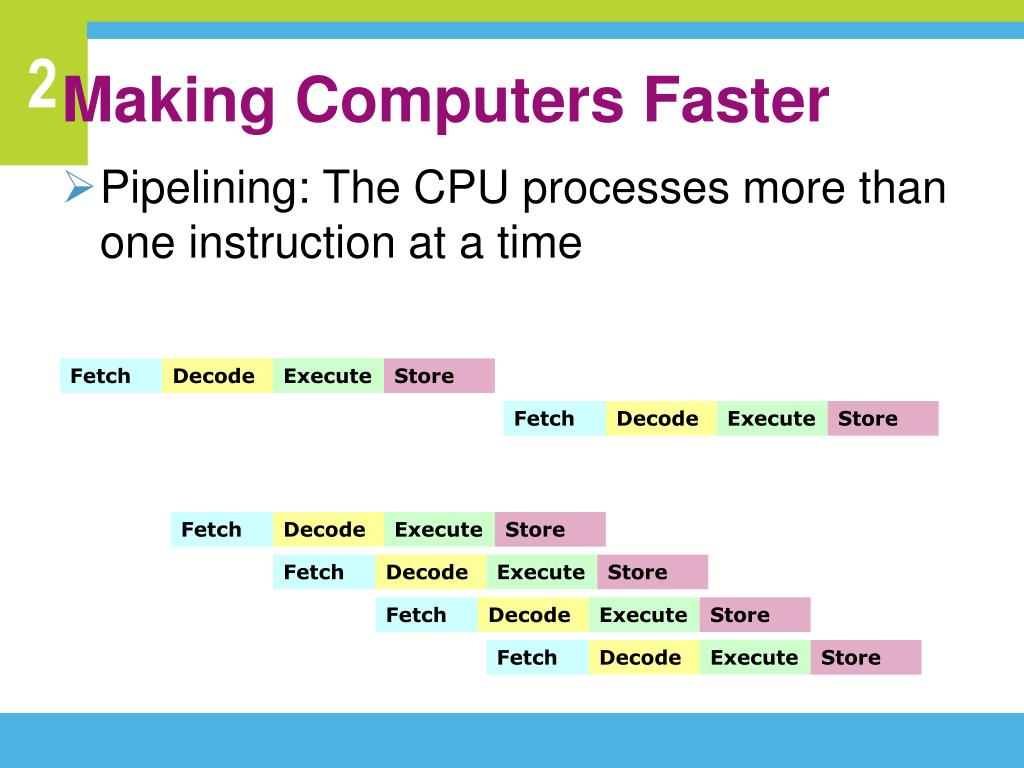 2

Making Computers Faster

Pipelining: The CPU processes more than one instruction at a time

Fetch Decode Execute Store

Fetch Decode Execute Store

Fetch Decode Execute Store

Fetch Decode Execute Store

Fetch Decode Execute Store

Fetch Decode Execute Store